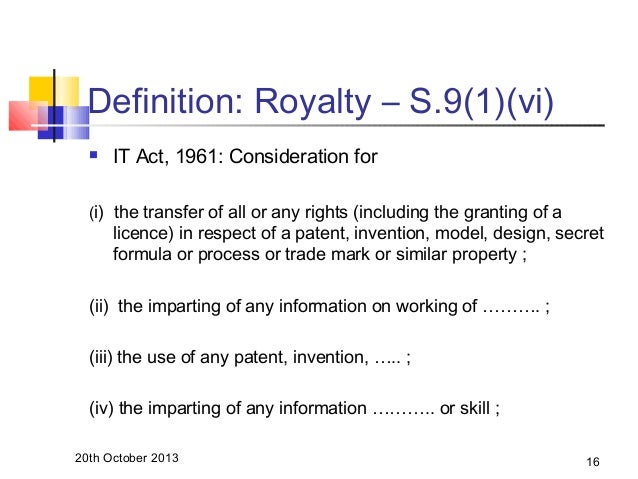 Definition: Royalty – S.9(1)(vi)

▪ IT Act, 1961: Consideration for

(i) the transfer of all or any rights (including the granting of a licence) in respect of a patent, invention, model, design, secret formula or process or trade mark or similar property ;

(ii) the imparting of any information on working of ………. ;

(iii) the use of any patent, invention, ….. ;

(iv) the imparting of any information ….…….. or skill ;

20th October 2013

16